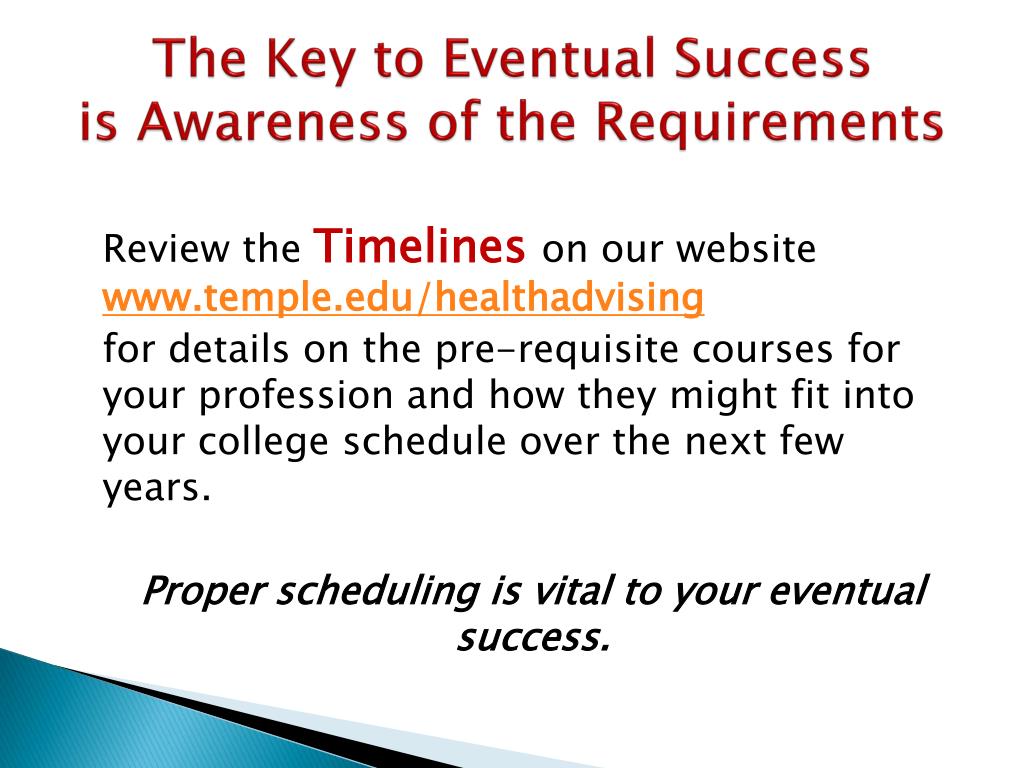 The Key to Eventual Success
is Awareness of the Requirements

Review the Timelines on our website
www.temple.edu/healthadvising
for details on the pre-requisite courses for your profession and how they might fit into your college schedule over the next few years.

Proper scheduling is vital to your eventual success.